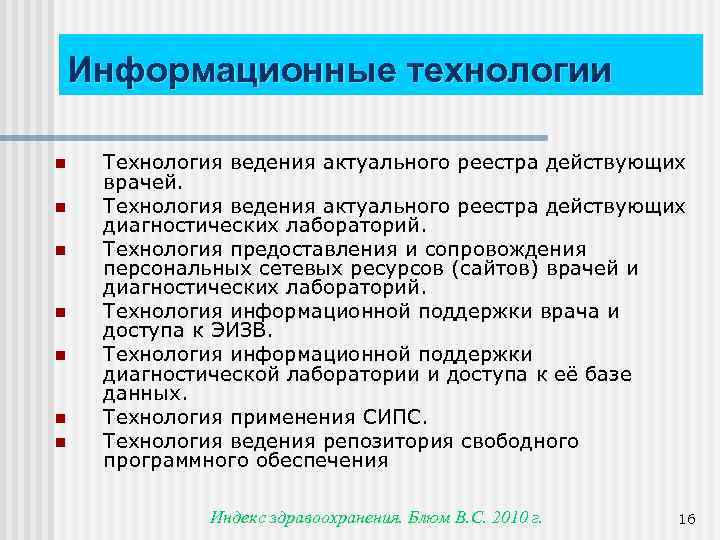 Информационные технологии

- Технология ведения актуального реестра действующих врачей.
- Технология ведения актуального реестра действующих диагностических лабораторий.
- Технология предоставления и сопровождения персональных сетевых ресурсов (сайтов) врачей и диагностических лабораторий.
- Технология информационной поддержки врача и доступа к ЭИЗВ.
- Технология информационной поддержки диагностической лаборатории и доступа к её базе данных.
- Технология применения СИПС.
- Технология ведения репозитория свободного программного обеспечения

Индекс здравоохранения. Блюм В.С. 2010 г.

16